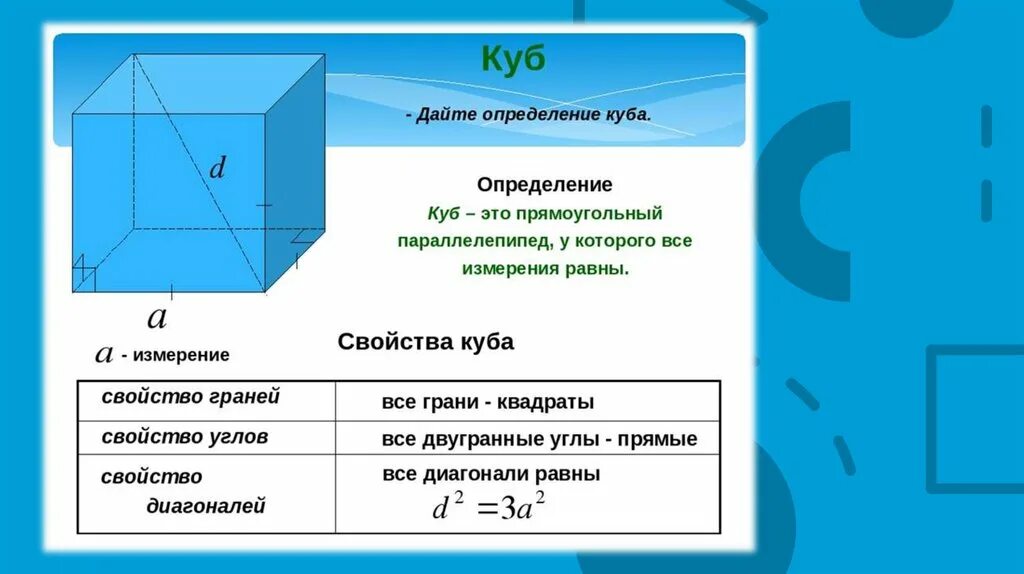 Куб

- Дайте определение куба.

$d$

Определение
Куб – это прямоугольный параллелепипед, у которого все измерения равны.

$a$

$a$ - измерение

Свойства куба

| свойство граней | все грани - квадраты |
|---|---|
| свойство углов | все двугранные углы - прямые |
| свойство диагоналей | все диагонали равны $d^2 = 3a^2$ |